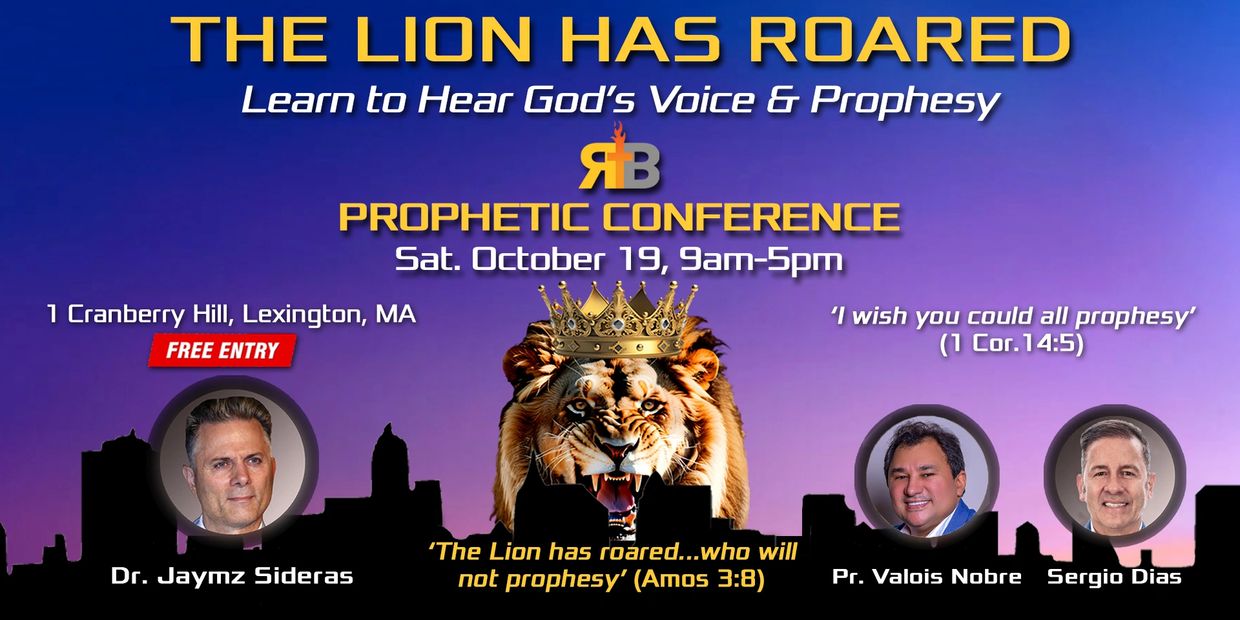 THE LION HAS ROARED
Learn to Hear God's Voice & Prophesy

RB
PROPHETIC CONFERENCE
Sat. October 19, 9am-5pm

1 Cranberry Hill, Lexington, MA
FREE ENTRY

'I wish you could all prophesy'
(1 Cor.14:5)

Dr. Jaymz Sideras

'The Lion has roared...who will not prophesy' (Amos 3:8)

Pr. Valois Nobre

Sergio Dias